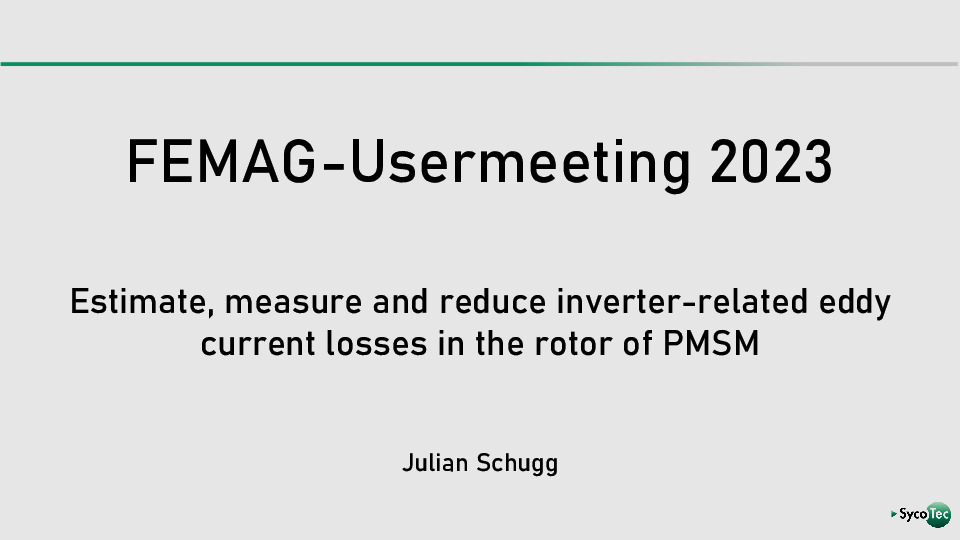 FEMAG-Usermeeting 2023

Estimate, measure and reduce inverter-related eddy current losses in the rotor of PMSM

Julian Schugg

SycoTec